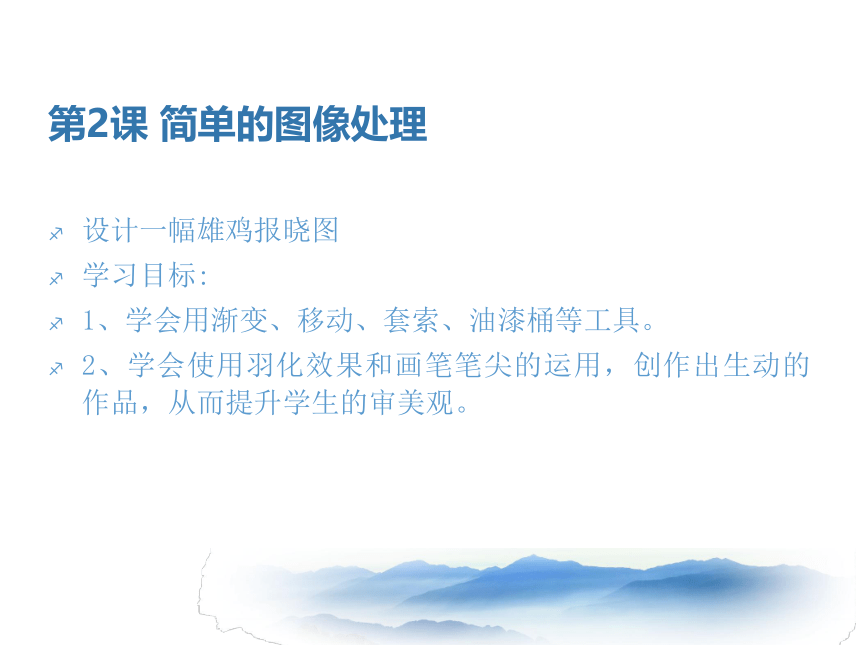 第2课 简单的图像处理

设计一幅雄鸡报晓图

学习目标:

1、学会用渐变、移动、套索、油漆桶等工具。

2、学会使用羽化效果和画笔笔尖的运用，创作出生动的作品，从而提升学生的审美观。